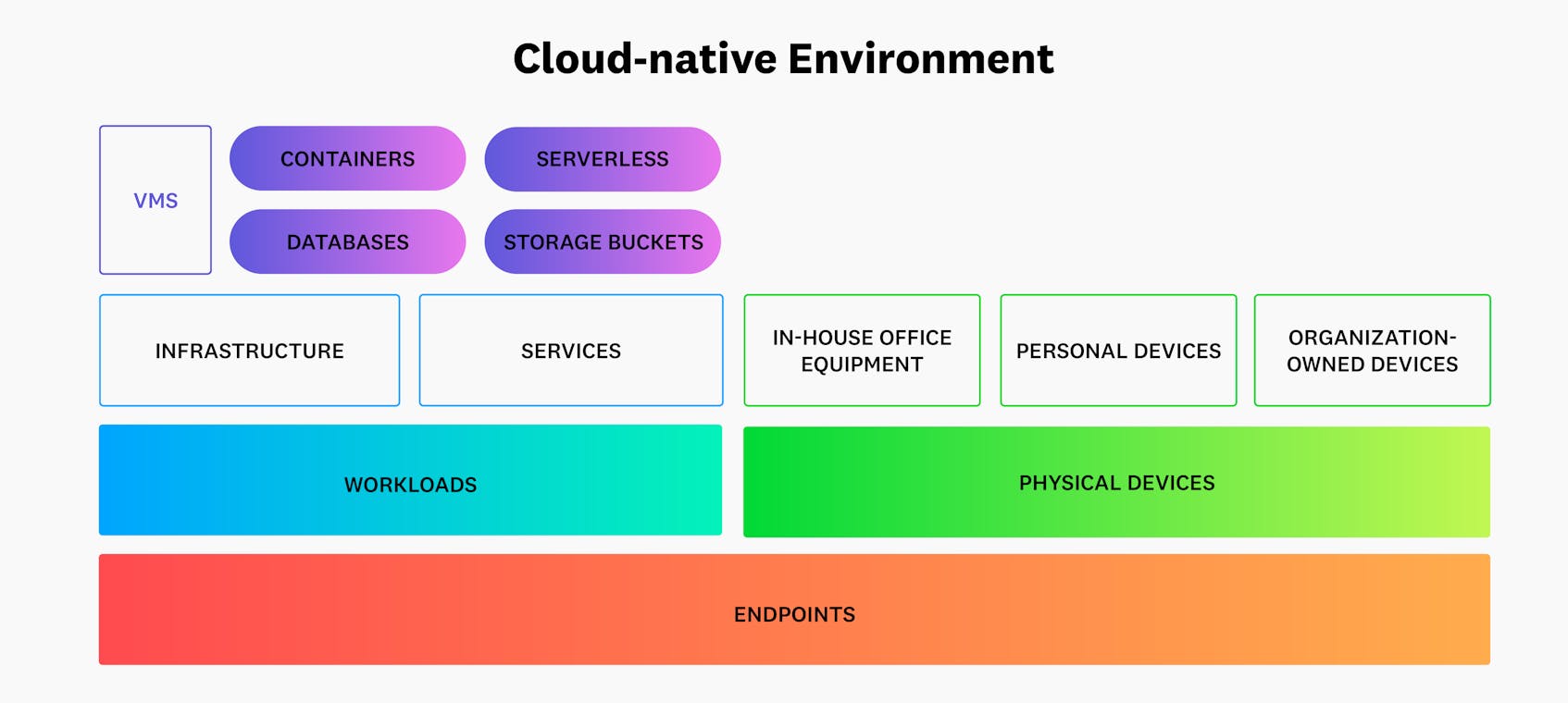 Cloud-native Environment

VMS

CONTAINERS

SERVERLESS

DATABASES

STORAGE BUCKETS

INFRASTRUCTURE

SERVICES

IN-HOUSE OFFICE EQUIPMENT

PERSONAL DEVICES

ORGANIZATION-OWNED DEVICES

WORKLOADS

PHYSICAL DEVICES

ENDPOINTS